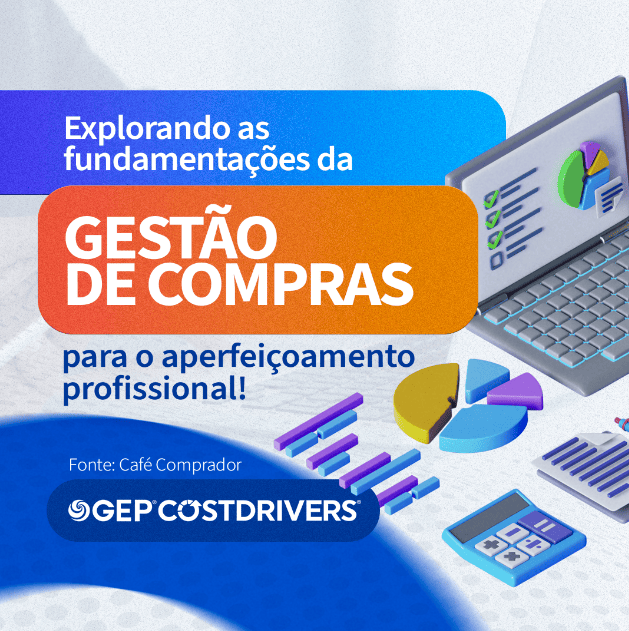 Explorando as fundamentações da

GESTÃO DE COMPRAS

para o aperfeiçoamento profissional!

Fonte: Café Comprador

GEP COSTDRIVERS